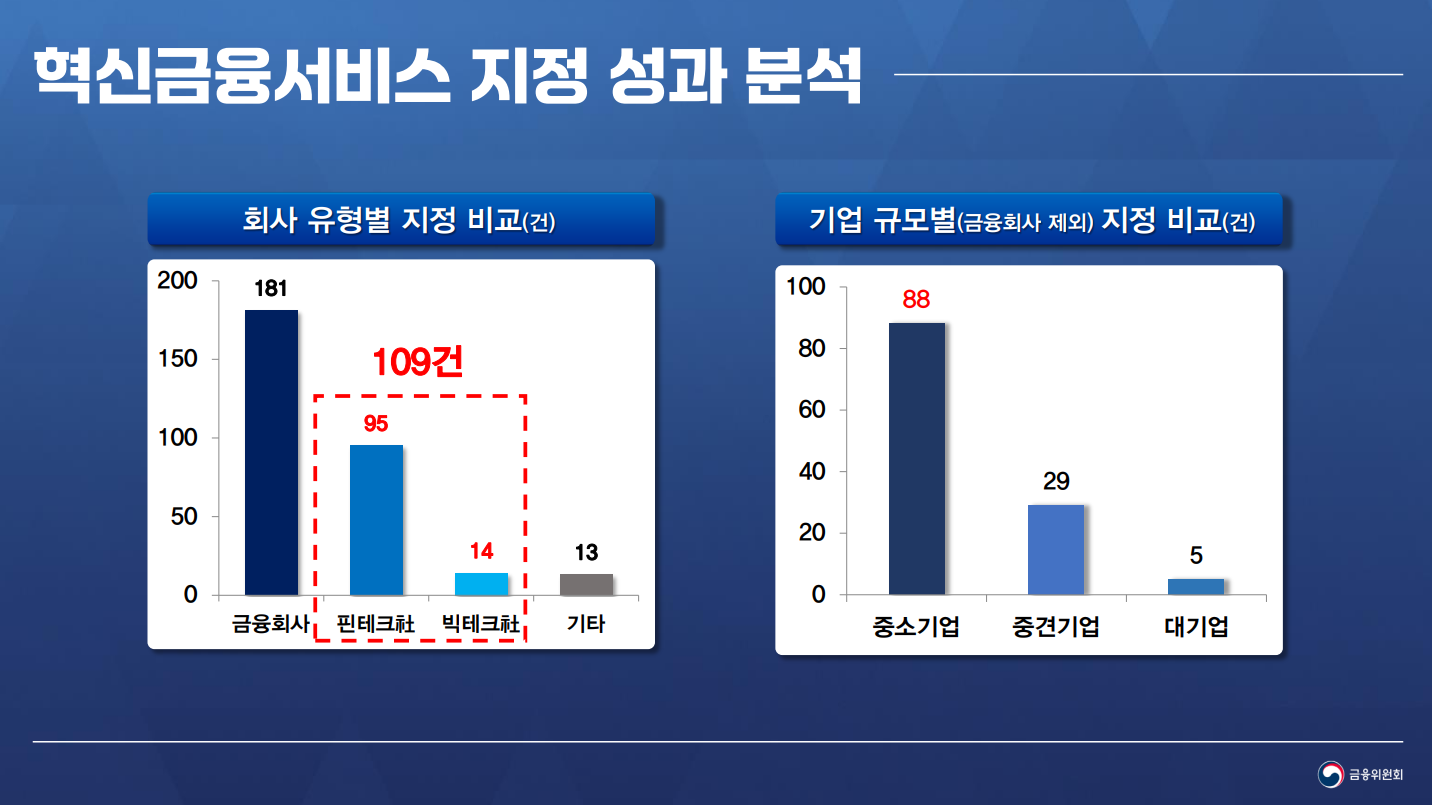 혁신금융서비스 지정 성과 분석

회사 유형별 지정 비교(건)

200
150
100
50
0

181
109건
95
14
13

금융회사
핀테크社
빅테크社
기타

기업 규모별(금융회사 제외) 지정 비교(건)

100
80
60
40
20
0

88
29
5

중소기업
중견기업
대기업

금융위원회